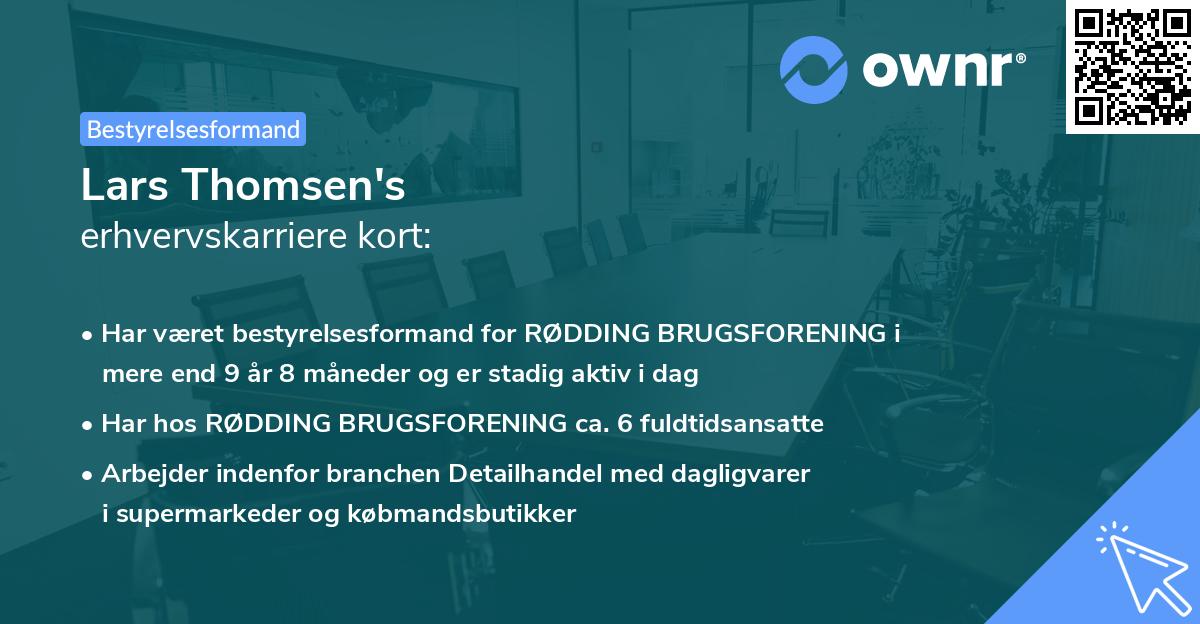 ownr®

Bestyrelsesformand

Lars Thomsen's
erhvervskarriere kort:

• Har været bestyrelsesformand for RØDDING BRUGSFORENING i mere end 9 år 8 måneder og er stadig aktiv i dag
• Har hos RØDDING BRUGSFORENING ca. 6 fuldtidsansatte
• Arbejder indenfor branchen Detailhandel med dagligvarer i supermarkeder og købmandsbutikker